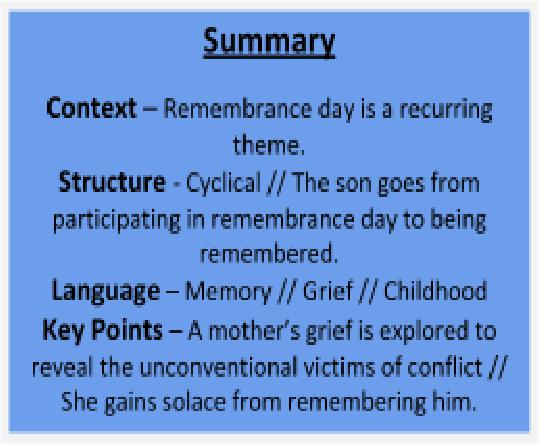 Summary

Context – Remembrance day is a recurring theme.
Structure - Cyclical // The son goes from participating in remembrance day to being remembered.
Language – Memory // Grief // Childhood
Key Points – A mother's grief is explored to reveal the unconventional victims of conflict // She gains solace from remembering him.